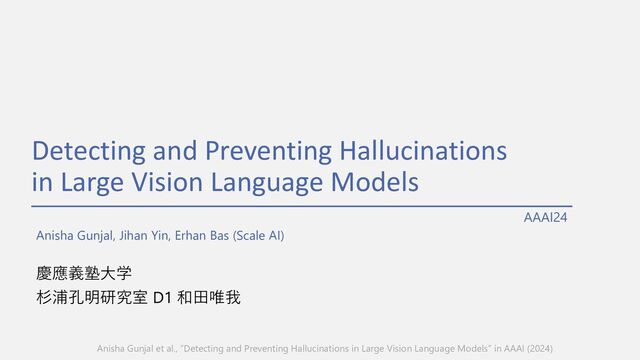 Detecting and Preventing Hallucinations in Large Vision Language Models

AAAI24

Anisha Gunjal, Jihan Yin, Erhan Bas (Scale AI)

慶應義塾大学
杉浦孔明研究室 D1 和田唯我

Anisha Gunjal et al., "Detecting and Preventing Hallucinations in Large Vision Language Models" in AAAI (2024)